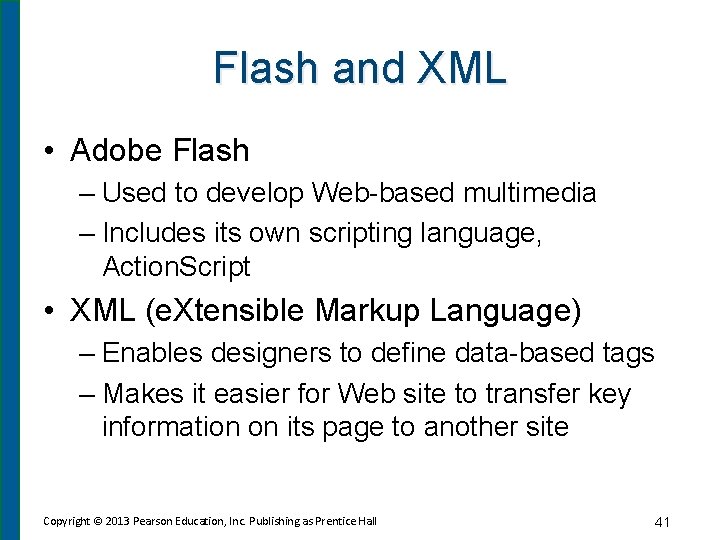 Flash and XML

• Adobe Flash
– Used to develop Web-based multimedia
– Includes its own scripting language, ActionScript

• XML (eXtensible Markup Language)
– Enables designers to define data-based tags
– Makes it easier for Web site to transfer key information on its page to another site

Copyright © 2013 Pearson Education, Inc. Publishing as Prentice Hall

41